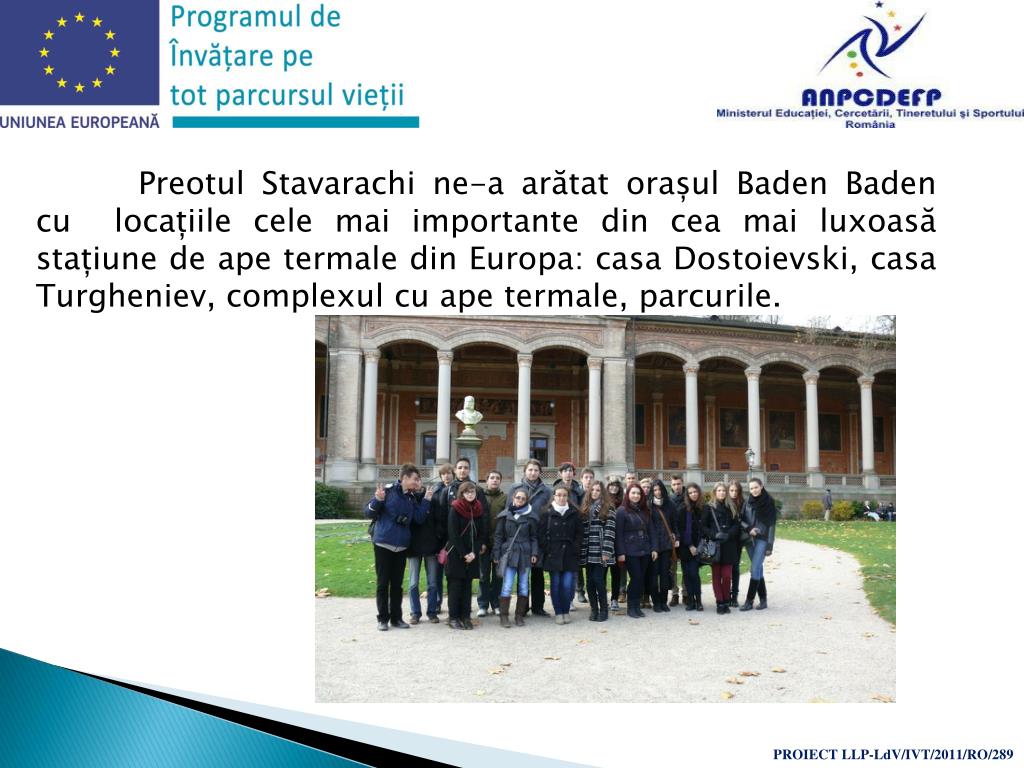 UNIUNEA EUROPEANĂ

Programul de Învățare pe tot parcursul vieții

ANPCDEFP
Ministerul Educației, Cercetării, Tineretului și Sportului
România

Preotul Stavarachi ne-a arătat orașul Baden Baden cu locațiile cele mai importante din cea mai luxoasă stațiune de ape termale din Europa: casa Dostoievski, casa Turgheniev, complexul cu ape termale, parcurile.

PROIECT LLP-LdV/IVT/2011/RO/289